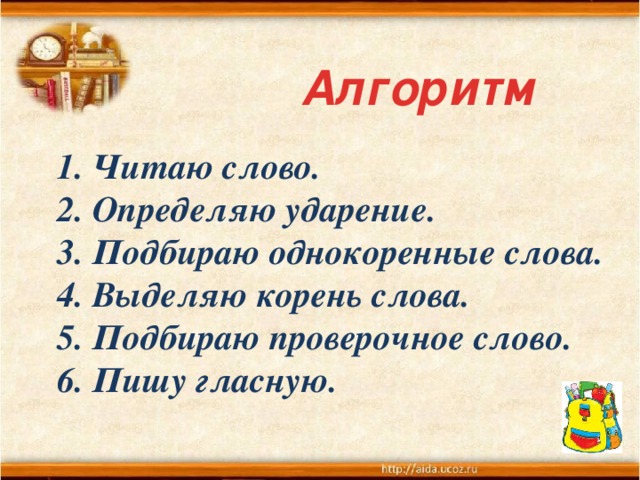 Алгоритм

1. Читаю слово.
2. Определяю ударение.
3. Подбираю однокоренные слова.
4. Выделяю корень слова.
5. Подбираю проверочное слово.
6. Пишу гласную.

http://aida.ucoz.ru